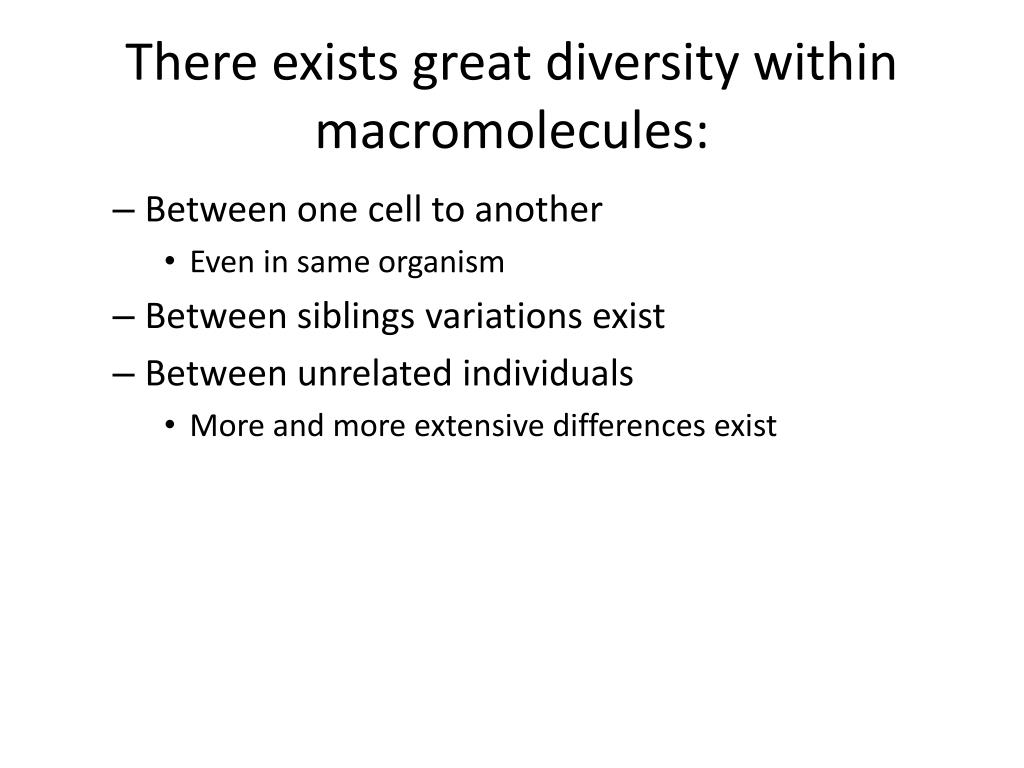 There exists great diversity within macromolecules:

– Between one cell to another
• Even in same organism
– Between siblings variations exist
– Between unrelated individuals
• More and more extensive differences exist